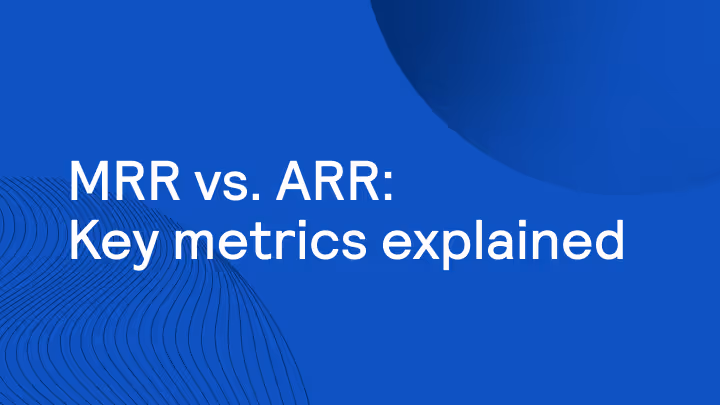 MRR vs. ARR:
Key metrics explained